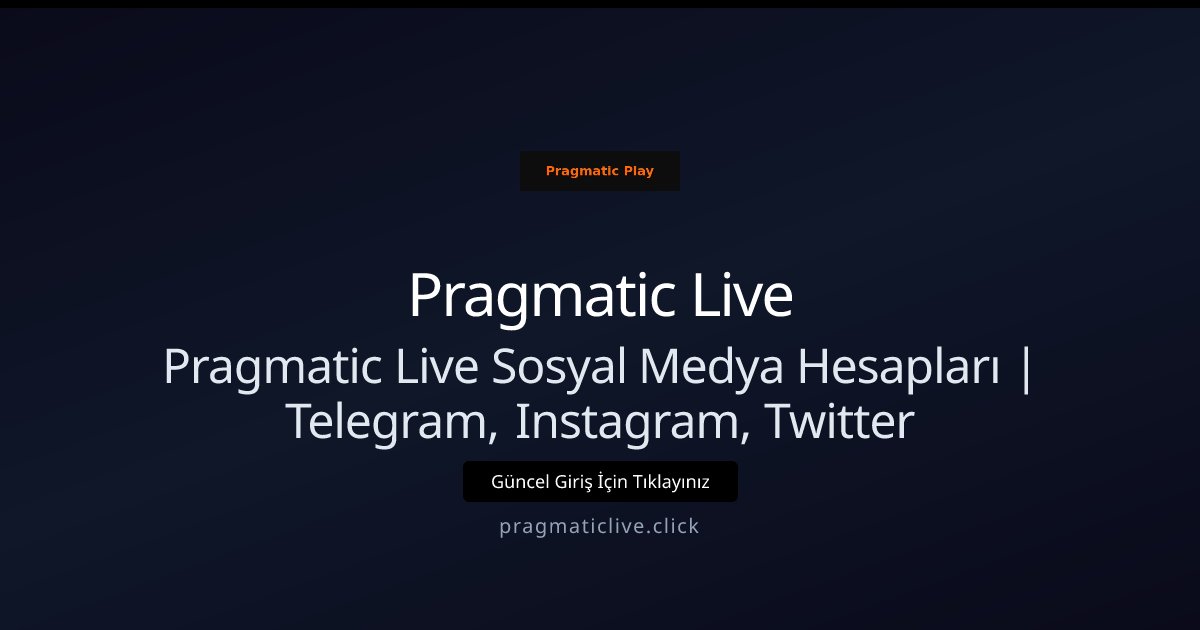 Pragmatic Play

Pragmatic Live

Pragmatic Live Sosyal Medya Hesapları | Telegram, Instagram, Twitter

Güncel Giriş İçin Tıklayınız

pragmaticlive.click